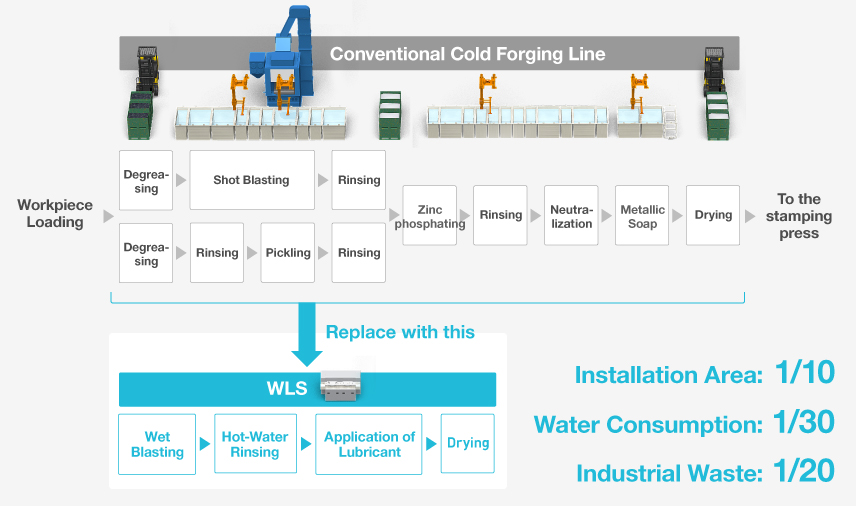 Conventional Cold Forging Line

Workpiece Loading

Degreasing

Shot Blasting

Rinsing

Degreasing

Rinsing

Pickling

Rinsing

Zinc phosphating

Rinsing

Neutralization

Metallic Soap

Drying

To the stamping press

Replace with this

WLS

Wet Blasting

Hot-Water Rinsing

Application of Lubricant

Drying

Installation Area: 1/10

Water Consumption: 1/30

Industrial Waste: 1/20